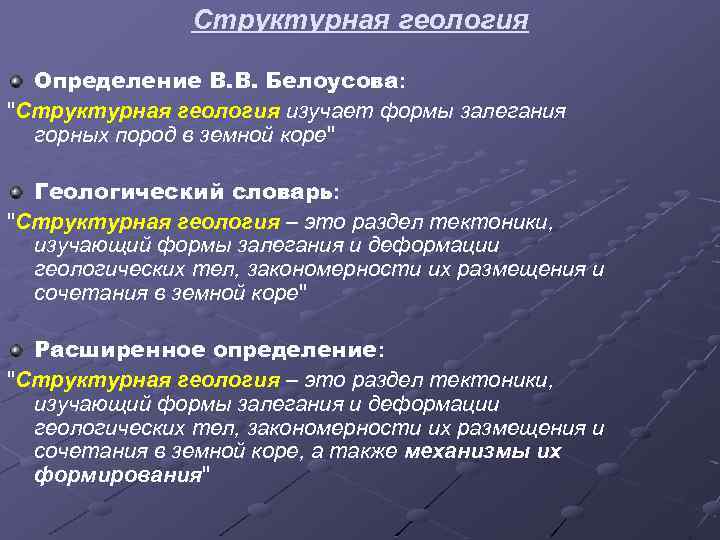 Структурная геология

Определение В.В. Белоусова:

"Структурная геология изучает формы залегания горных пород в земной коре"

Геологический словарь:

"Структурная геология – это раздел тектоники, изучающий формы залегания и деформации геологических тел, закономерности их размещения и сочетания в земной коре"

Расширенное определение:

"Структурная геология – это раздел тектоники, изучающий формы залегания и деформации геологических тел, закономерности их размещения и сочетания в земной коре, а также механизмы их формирования"